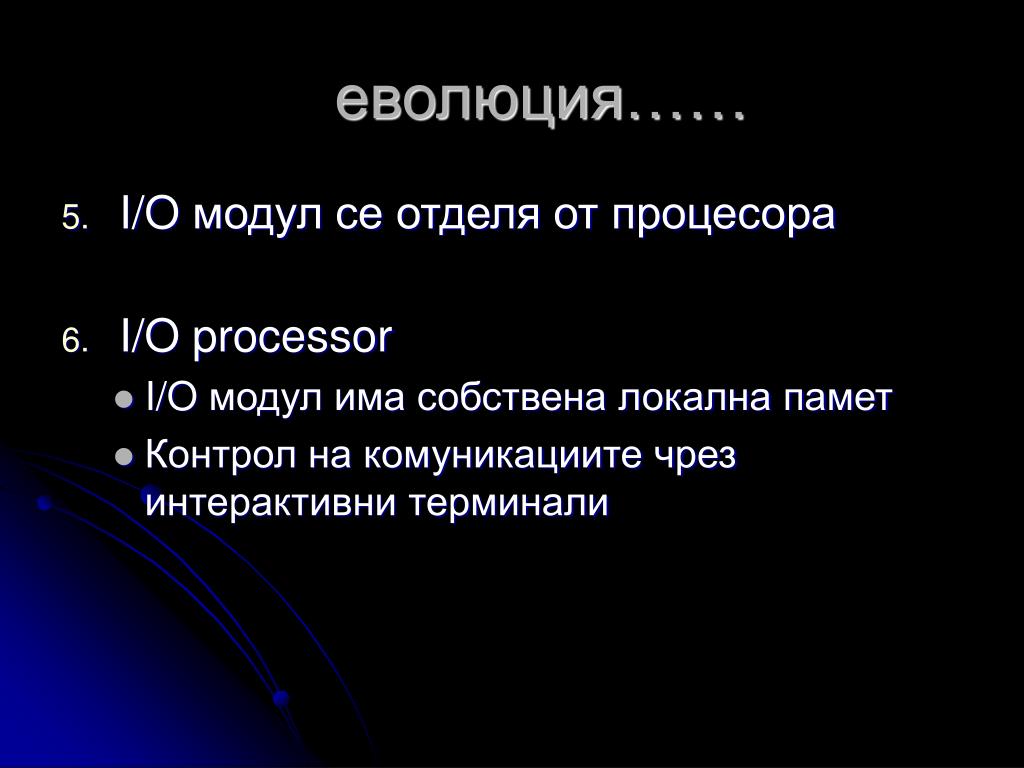 еволюция……

5. I/O модул се отделя от процесора

6. I/O processor

- I/O модул има собствена локална памет
- Контрол на комуникациите чрез интерактивни терминали